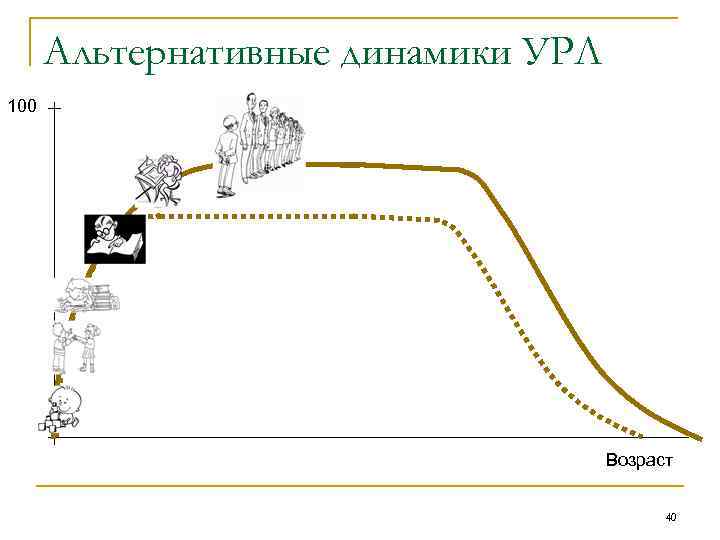 Альтернативные динамики УРЛ

100

Возраст

40